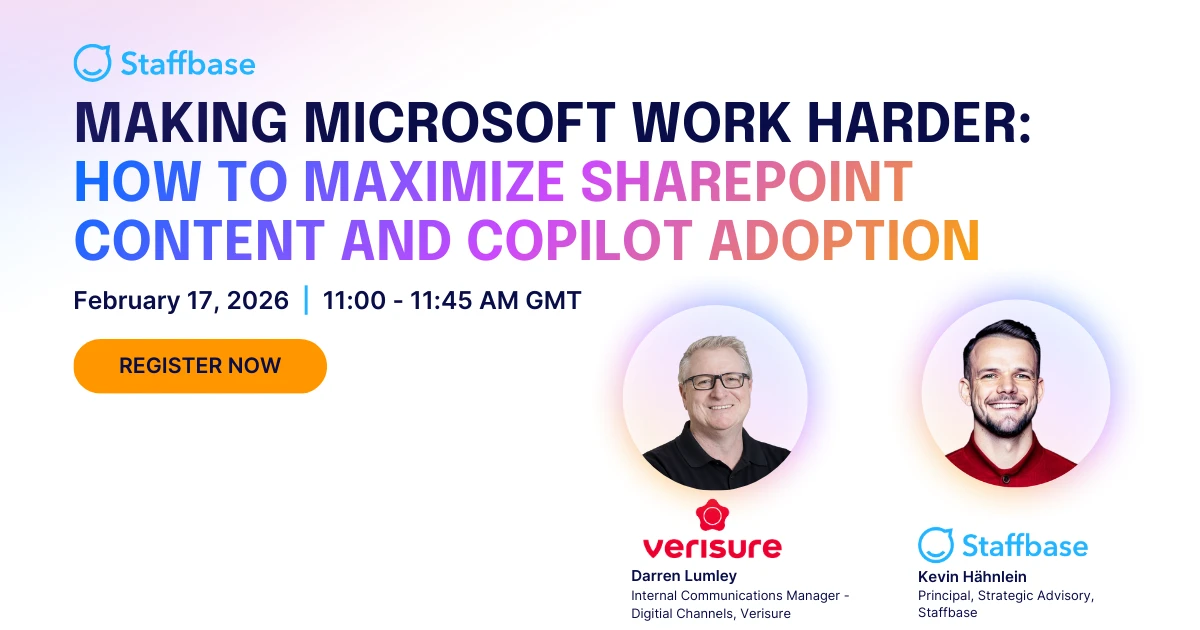 Staffbase

MAKING MICROSOFT WORK HARDER: HOW TO MAXIMIZE SHAREPOINT CONTENT AND COPILOT ADOPTION

February 17, 2026 | 11:00 - 11:45 AM GMT

REGISTER NOW

verisure

Darren Lumley
Internal Communications Manager - Digitial Channels, Verisure

Staffbase

Kevin Hähnlein
Principal, Strategic Advisory, Staffbase